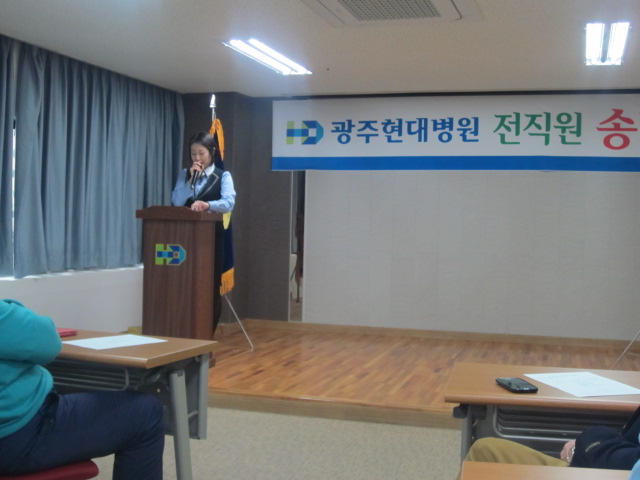 광주현대병원 전직원 송